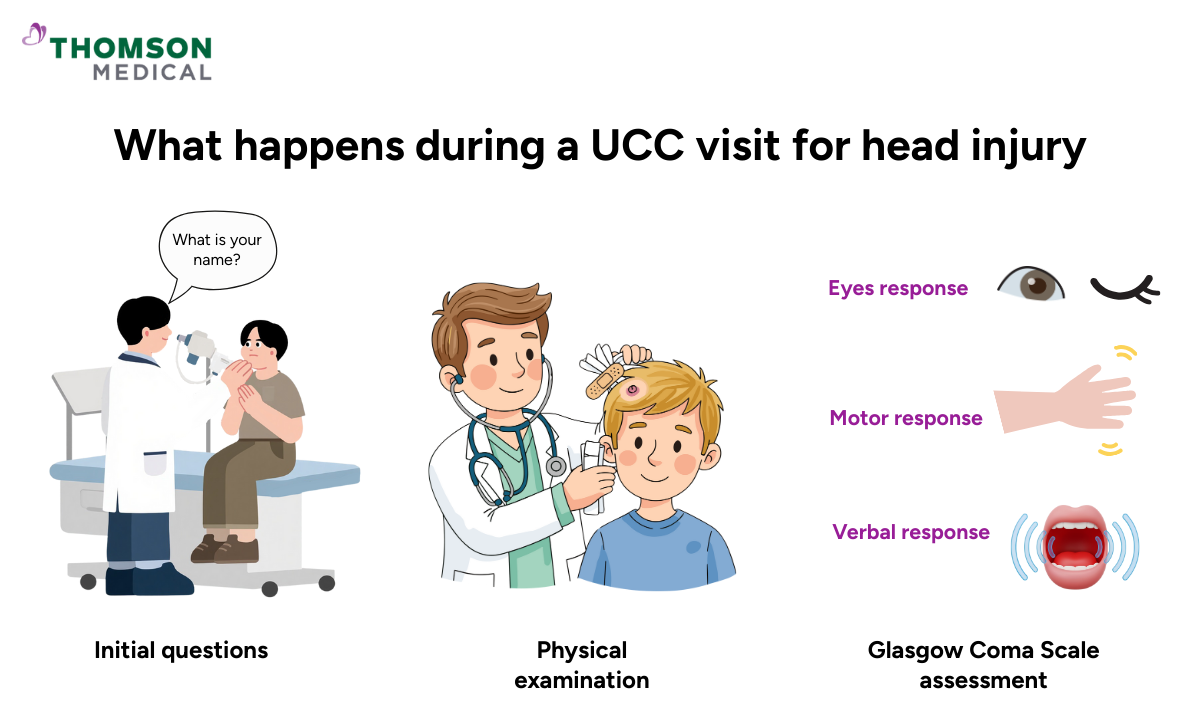 THOMSON MEDICAL

What happens during a UCC visit for head injury

What is your name?

Initial questions

Physical examination

Eyes response

Motor response

Verbal response

Glasgow Coma Scale assessment